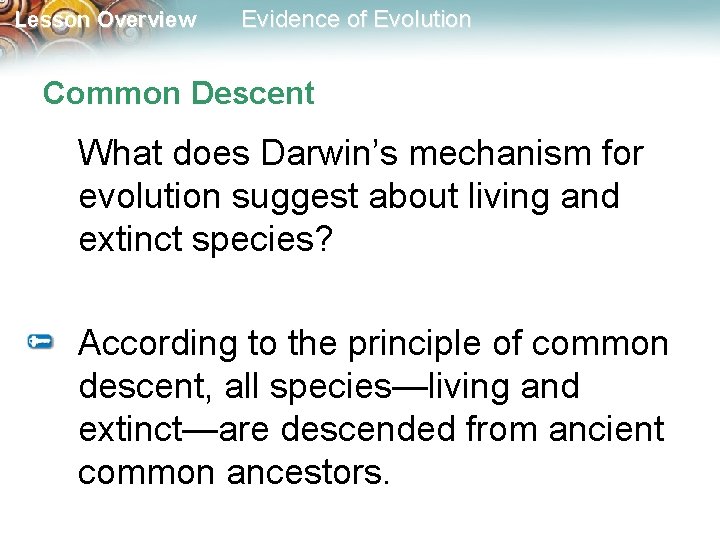 Lesson Overview Evidence of Evolution

Common Descent

What does Darwin’s mechanism for evolution suggest about living and extinct species?

According to the principle of common descent, all species—living and extinct—are descended from ancient common ancestors.